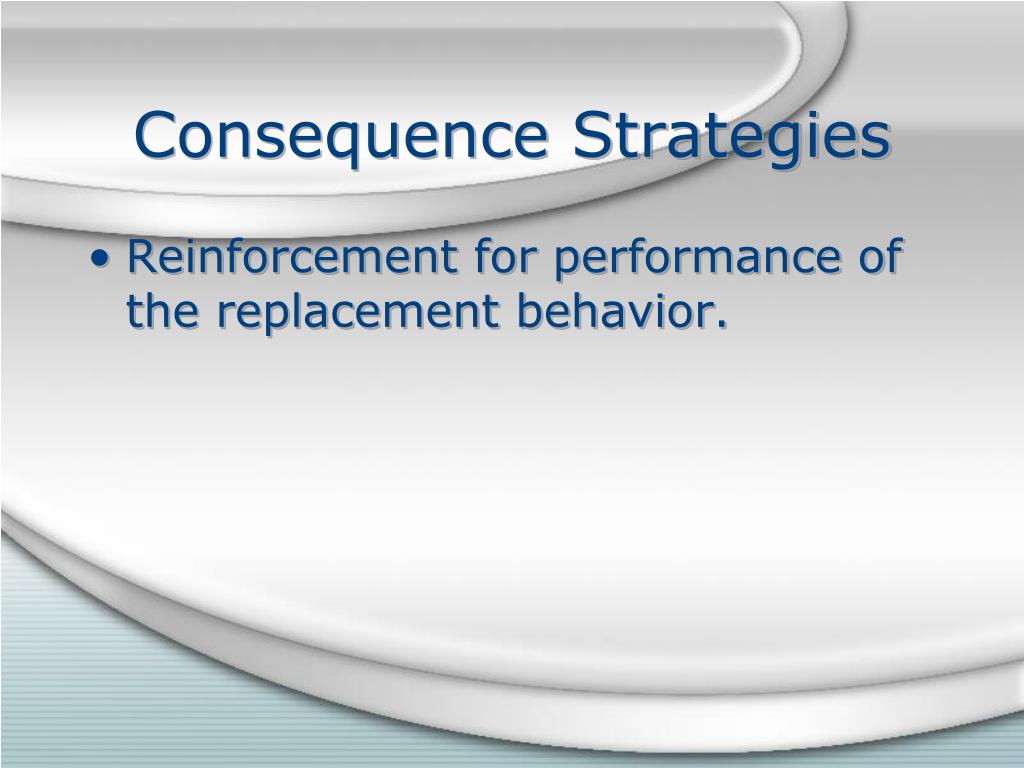 Consequence Strategies

• Reinforcement for performance of the replacement behavior.